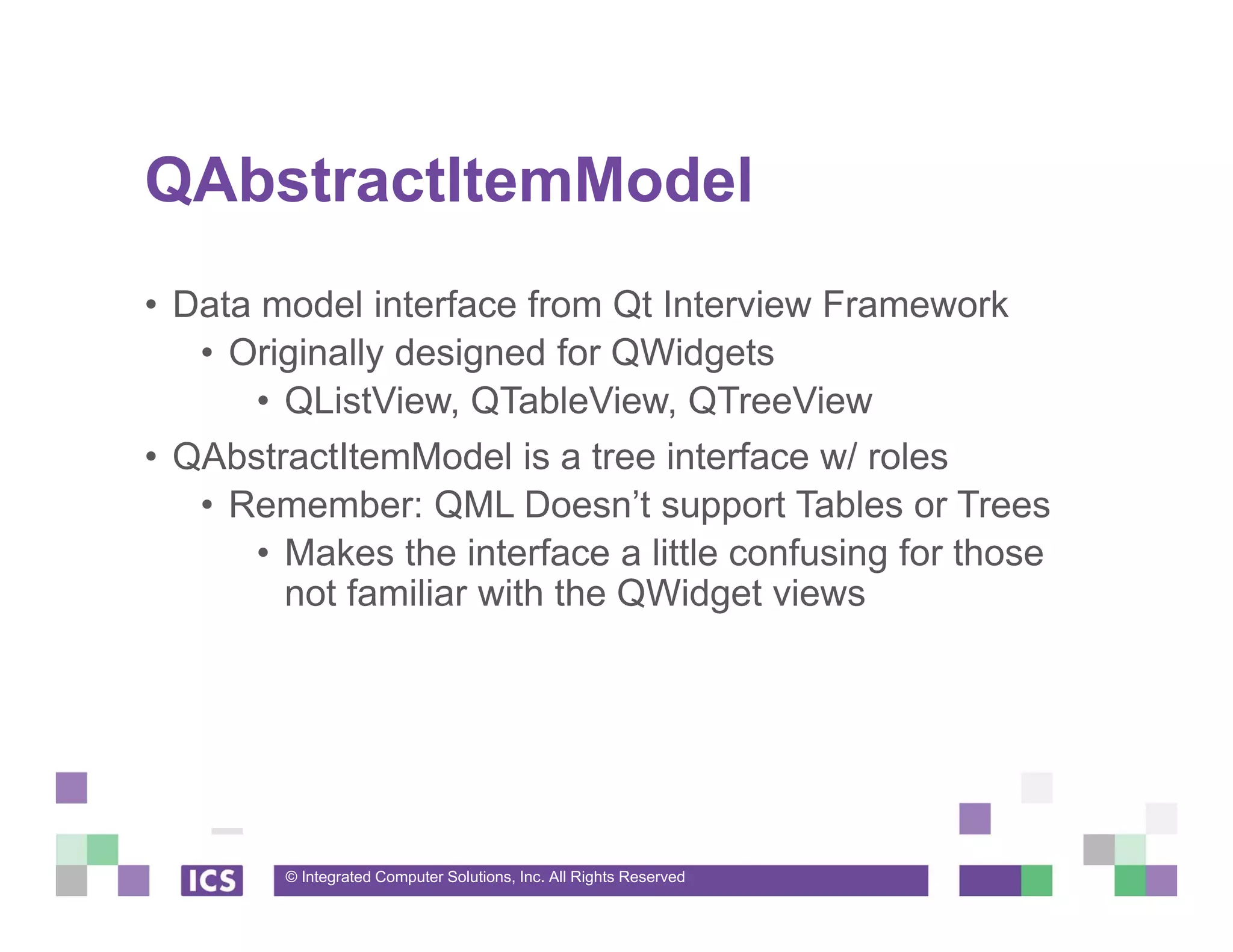 QAbstractItemModel

• Data model interface from Qt Interview Framework
  • Originally designed for QWidgets
    • QListView, QTableView, QTreeView
• QAbstractItemModel is a tree interface w/ roles
  • Remember: QML Doesn’t support Tables or Trees
    • Makes the interface a little confusing for those not familiar with the QWidget views

ICS

© Integrated Computer Solutions, Inc. All Rights Reserved